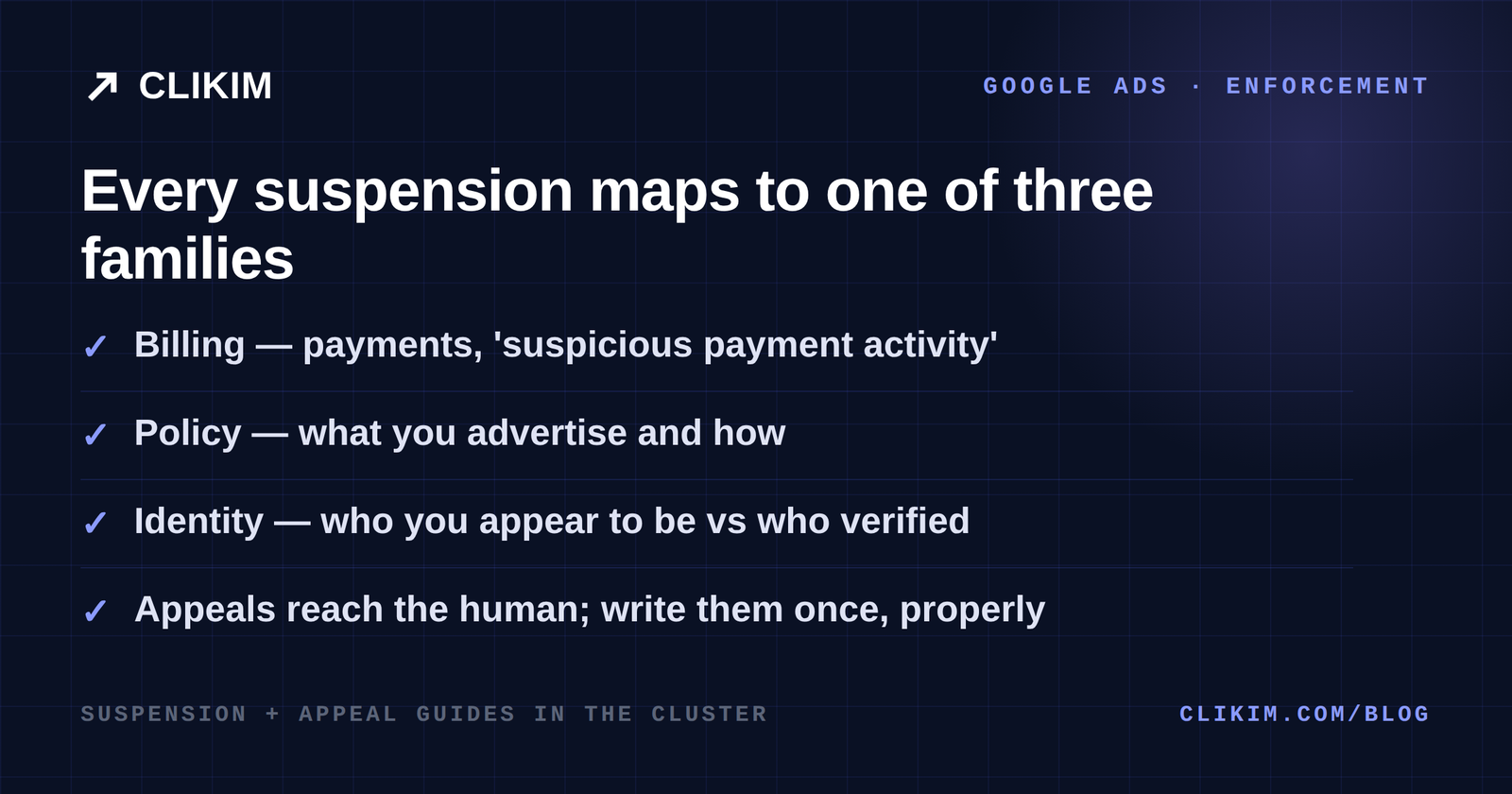 ↗ CLIKIM

GOOGLE ADS · ENFORCEMENT

Every suspension maps to one of three families

✓ Billing — payments, 'suspicious payment activity'

✓ Policy — what you advertise and how

✓ Identity — who you appear to be vs who verified

✓ Appeals reach the human; write them once, properly

SUSPENSION + APPEAL GUIDES IN THE CLUSTER

CLIKIM.COM/BLOG